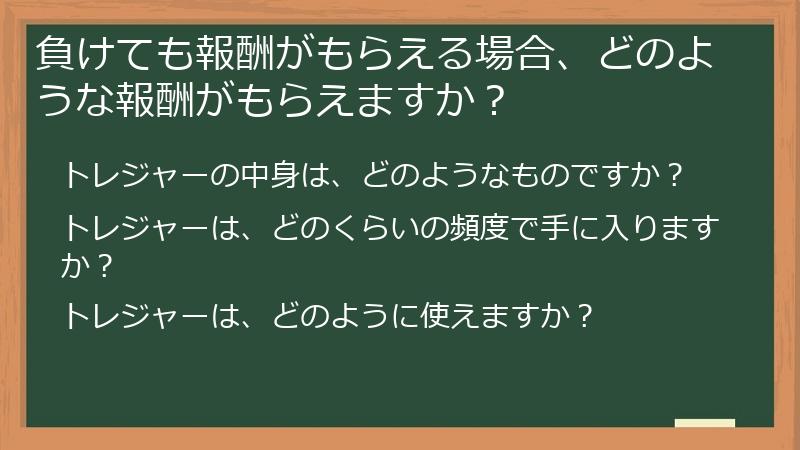 負けても報酬がもらえる場合、どのような報酬がもらえますか？

トレジャーの中身は、どのようなものですか？

トレジャーは、どのくらいの頻度で手に入りますか？

トレジャーは、どのように使えますか？